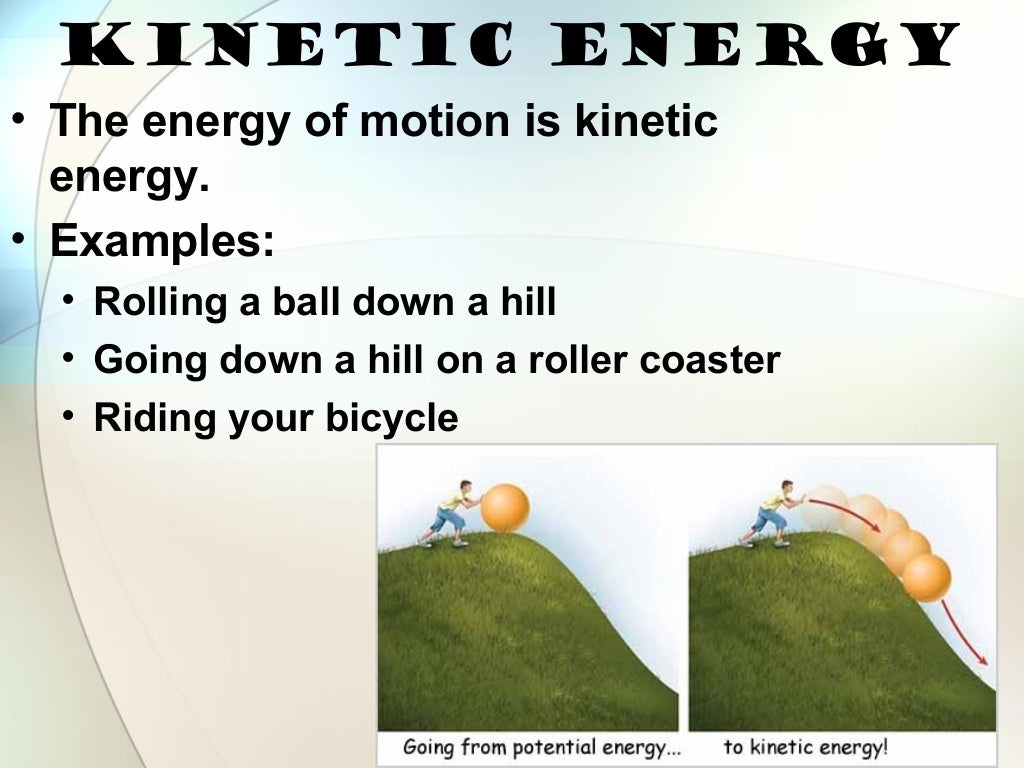 KINETIC ENERGY

• The energy of motion is kinetic energy.

• Examples:
  • Rolling a ball down a hill
  • Going down a hill on a roller coaster
  • Riding your bicycle

Going from potential energy... to kinetic energy!